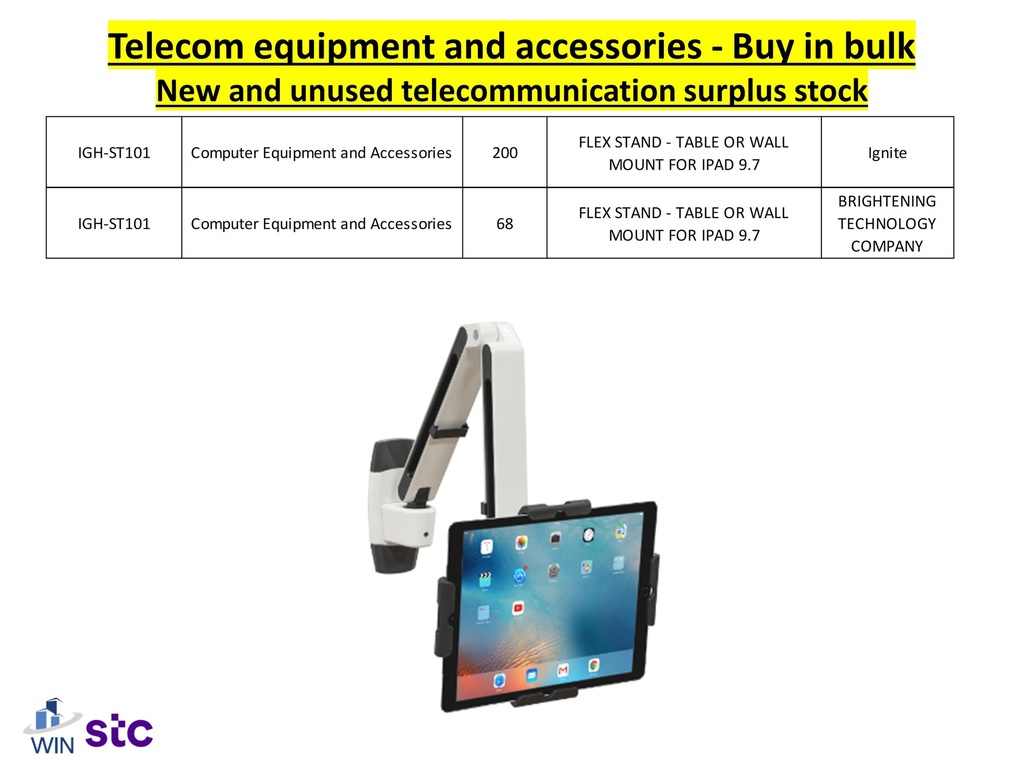 Telecom equipment and accessories - Buy in bulk
New and unused telecommunication surplus stock

| IGH-ST101 | Computer Equipment and Accessories | 200 | FLEX STAND - TABLE OR WALL MOUNT FOR IPAD 9.7 | Ignite |
|---|---|---|---|---|
| IGH-ST101 | Computer Equipment and Accessories | 68 | FLEX STAND - TABLE OR WALL MOUNT FOR IPAD 9.7 | BRIGHTENING TECHNOLOGY COMPANY |

WIN stc